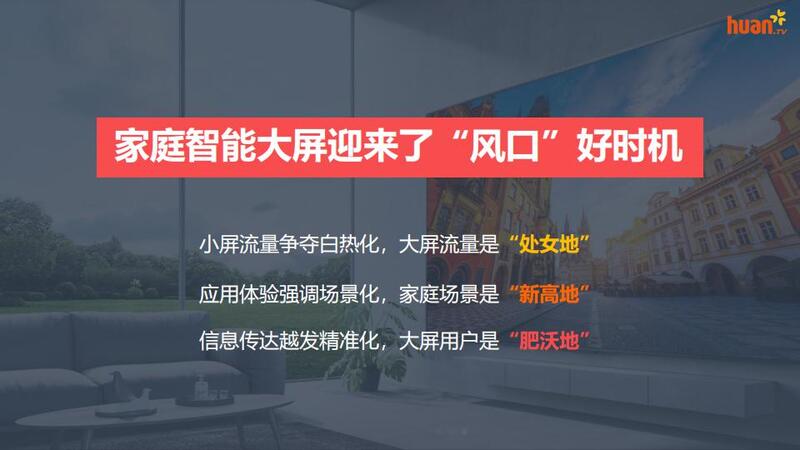 huan.tv

家庭智能大屏迎来了“风口”好时机

小屏流量争夺白热化，大屏流量是“处女地”

应用体验强调场景化，家庭场景是“新高地”

信息传达越发精准化，大屏用户是“肥沃地”